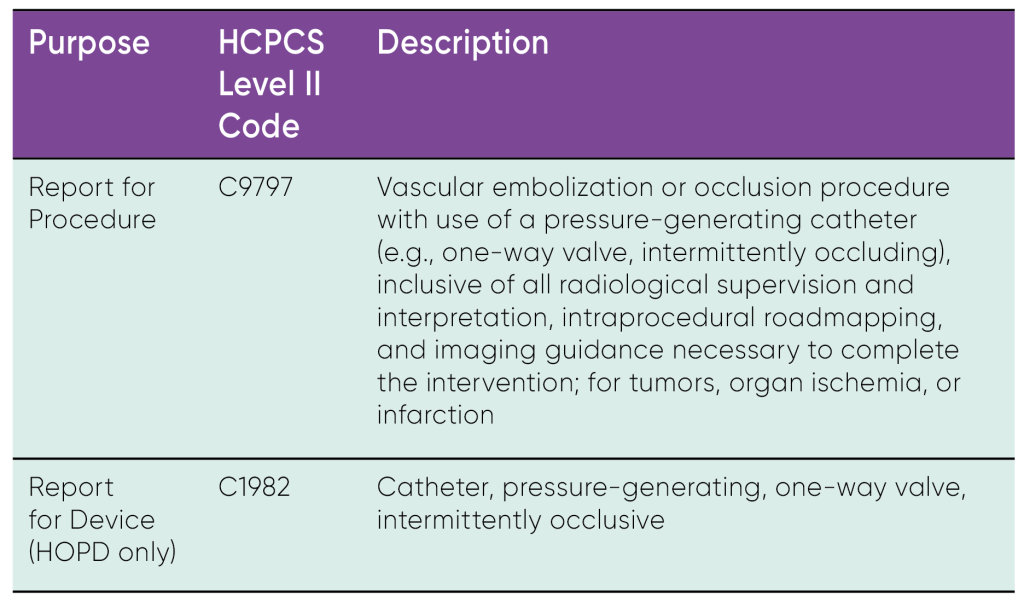 | Purpose | HCPCS Level II Code | Description |
|---|---|---|
| Report for Procedure | C9797 | Vascular embolization or occlusion procedure with use of a pressure-generating catheter (e.g., one-way valve, intermittently occluding), inclusive of all radiological supervision and interpretation, intraprocedural roadmapping, and imaging guidance necessary to complete the intervention; for tumors, organ ischemia, or infarction |
| Report for Device (HOPD only) | C1982 | Catheter, pressure-generating, one-way valve, intermittently occlusive |